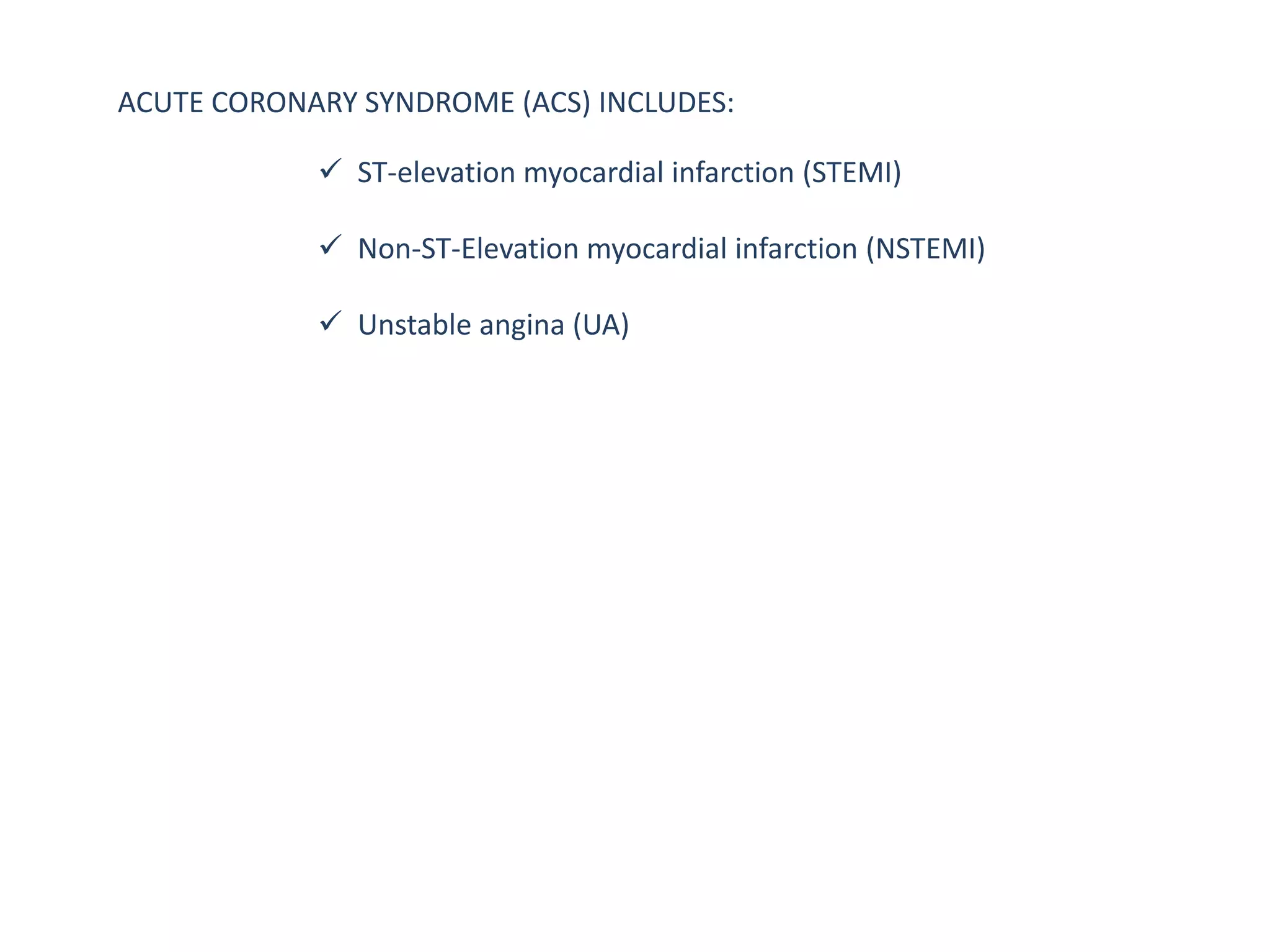 ACUTE CORONARY SYNDROME (ACS) INCLUDES:

✓ ST-elevation myocardial infarction (STEMI)

✓ Non-ST-Elevation myocardial infarction (NSTEMI)

✓ Unstable angina (UA)